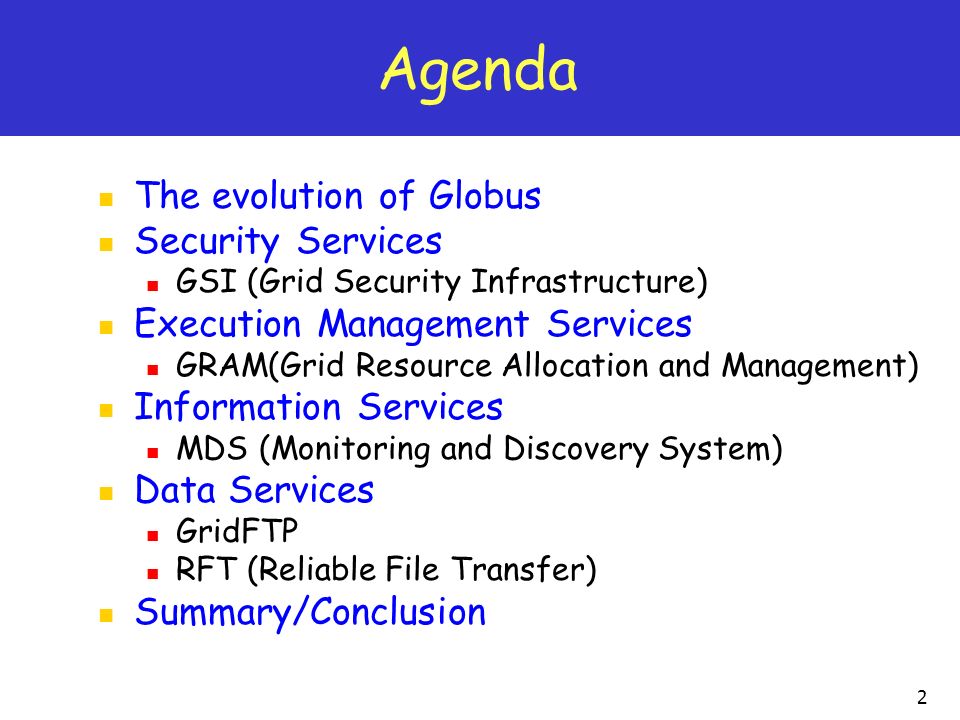 Agenda

- The evolution of Globus
- Security Services
  - GSI (Grid Security Infrastructure)
- Execution Management Services
  - GRAM(Grid Resource Allocation and Management)
- Information Services
  - MDS (Monitoring and Discovery System)
- Data Services
  - GridFTP
  - RFT (Reliable File Transfer)
- Summary/Conclusion

2